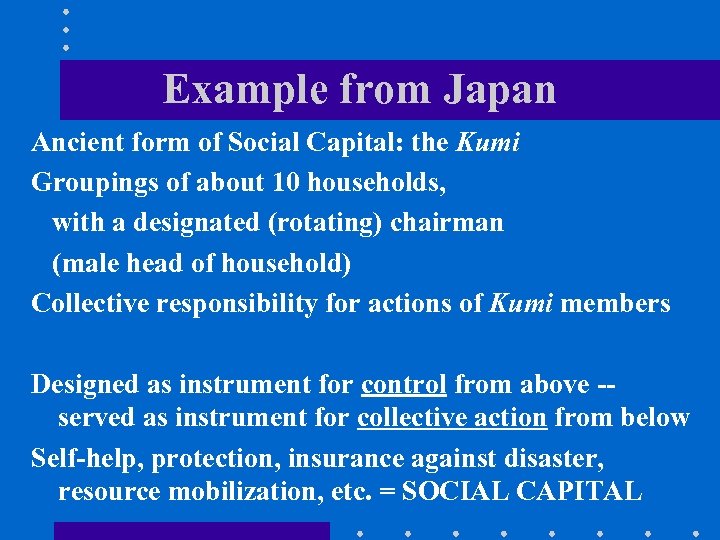 Example from Japan

Ancient form of Social Capital: the Kumi

Groupings of about 10 households, with a designated (rotating) chairman (male head of household)

Collective responsibility for actions of Kumi members

Designed as instrument for control from above -- served as instrument for collective action from below

Self-help, protection, insurance against disaster, resource mobilization, etc. = SOCIAL CAPITAL